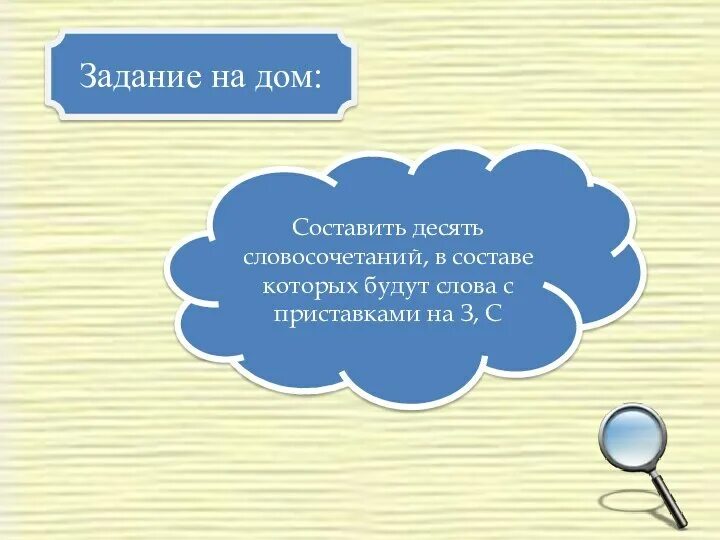 Задание на дом:

Составить десять словосочетаний, в составе которых будут слова с приставками на З, С